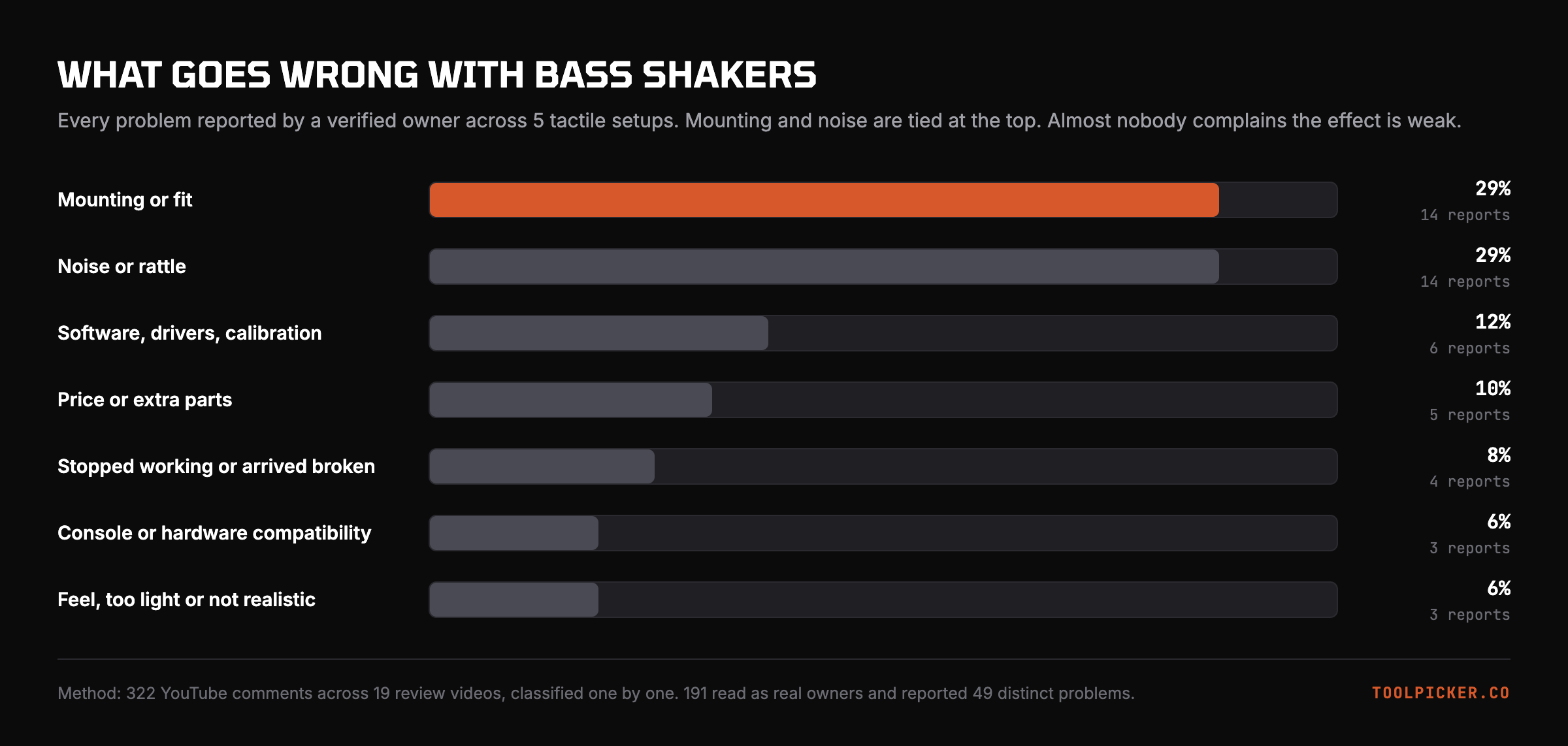 WHAT GOES WRONG WITH BASS SHAKERS

Every problem reported by a verified owner across 5 tactile setups. Mounting and noise are tied at the top. Almost nobody complains the effect is weak.

Mounting or fit
29%
14 reports

Noise or rattle
29%
14 reports

Software, drivers, calibration
12%
6 reports

Price or extra parts
10%
5 reports

Stopped working or arrived broken
8%
4 reports

Console or hardware compatibility
6%
3 reports

Feel, too light or not realistic
6%
3 reports

Method: 322 YouTube comments across 19 review videos, classified one by one. 191 read as real owners and reported 49 distinct problems.

TOOLPICKER.CO